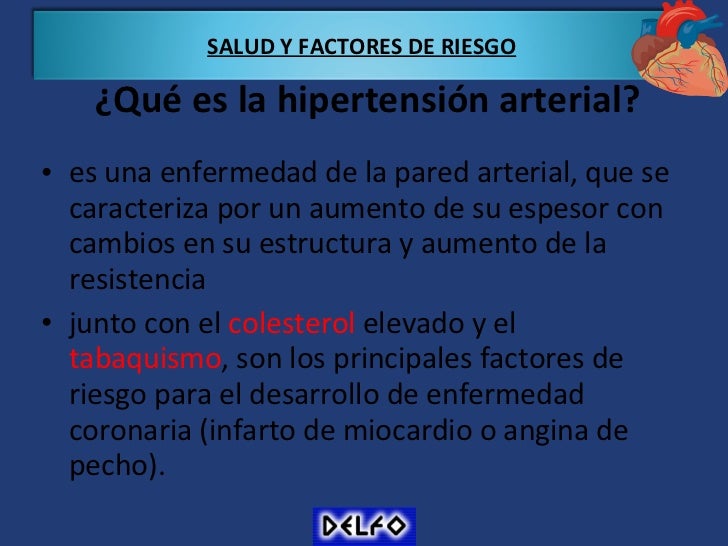 SALUD Y FACTORES DE RIESGO

¿Qué es la hipertensión arterial?

• es una enfermedad de la pared arterial, que se caracteriza por un aumento de su espesor con cambios en su estructura y aumento de la resistencia

• junto con el colesterol elevado y el tabaquismo, son los principales factores de riesgo para el desarrollo de enfermedad coronaria (infarto de miocardio o angina de pecho).

DELFO